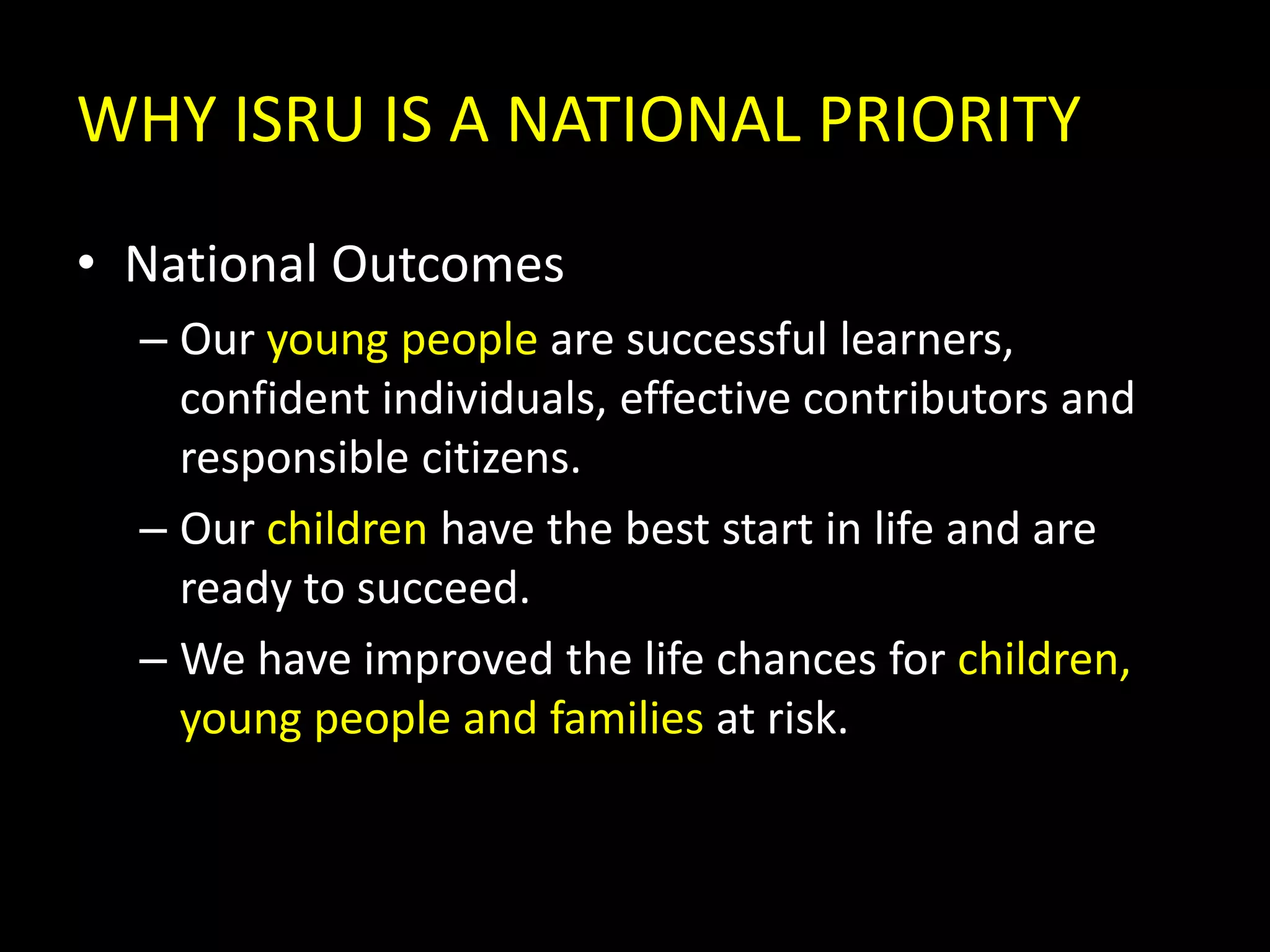 WHY ISRU IS A NATIONAL PRIORITY

• National Outcomes
– Our young people are successful learners, confident individuals, effective contributors and responsible citizens.
– Our children have the best start in life and are ready to succeed.
– We have improved the life chances for children, young people and families at risk.